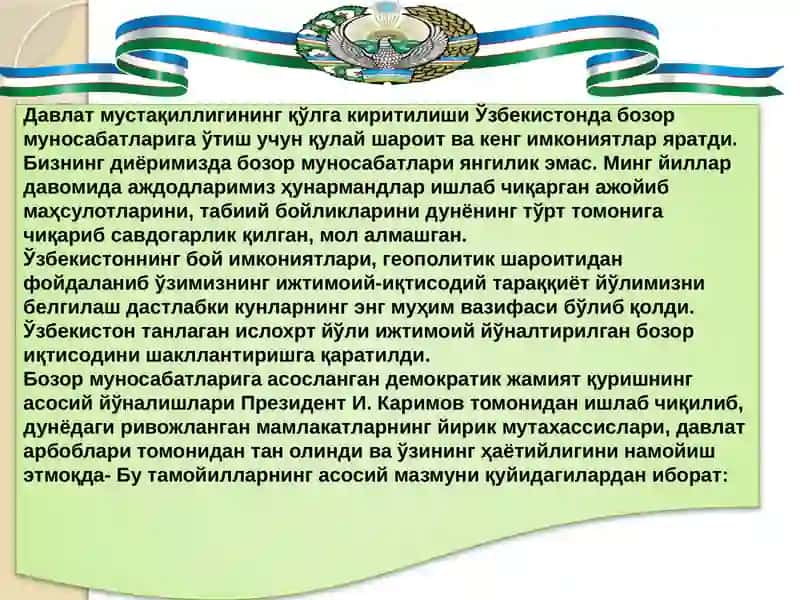 Давлат мустақиллигининг қўлга киритилиши Ўзбекистонда бозор муносабатларига ўтиш учун қулай шароит ва кенг имкониятлар яратди. Бизнинг диёримизда бозор муносабатлари янгилик эмас. Минг йиллар давомида аждодларимиз ҳунармандлар ишлаб чиқарган ажойиб маҳсулотларини, табиий бойликларини дунёнинг тўрт томонига чиқариб савдогарлик қилган, мол алмашган.
Ўзбекистоннинг бой имкониятлари, геополитик шароитидан фойдаланиб ўзимизнинг ижтимоий-иқтисодий тараққиёт йўлимизни белгилаш дастлабки кунларнинг энг муҳим вазифаси бўлиб қолди.
Ўзбекистон танлаган ислохрт йўли ижтимоий йўналтирилган бозор иқтисодини шакллантиришга қаратилди.
Бозор муносабатларига асосланган демократик жамият қуришнинг асосий йўналишлари Президент И. Каримов томонидан ишлаб чиқилиб, дунёдаги ривожланган мамлакатларнинг йирик мутахассислари, давлат арбоблари томонидан тан олинди ва ўзининг ҳаётийлигини намойиш этмоқда- Бу тамойилларнинг асосий мазмуни қуйидагилардан иборат: